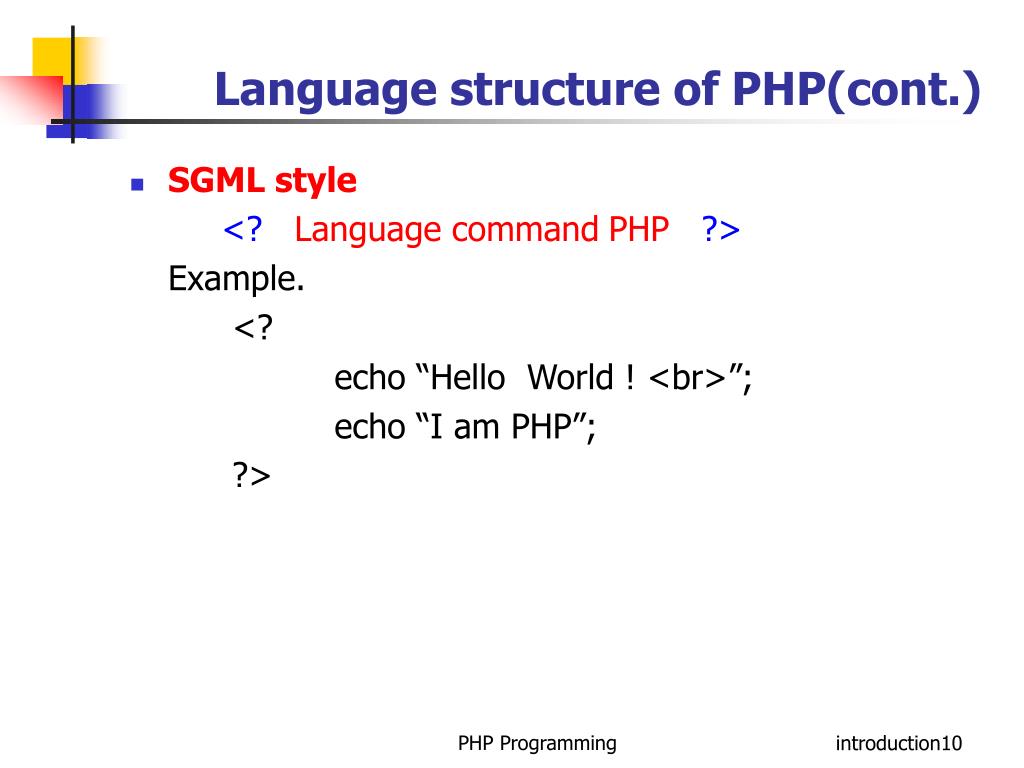 Language structure of PHP(cont.)

SGML style

<? Language command PHP ?>

Example.

<?

echo “Hello World ! <br>”;

echo “I am PHP”;

?>

PHP Programming

introduction10